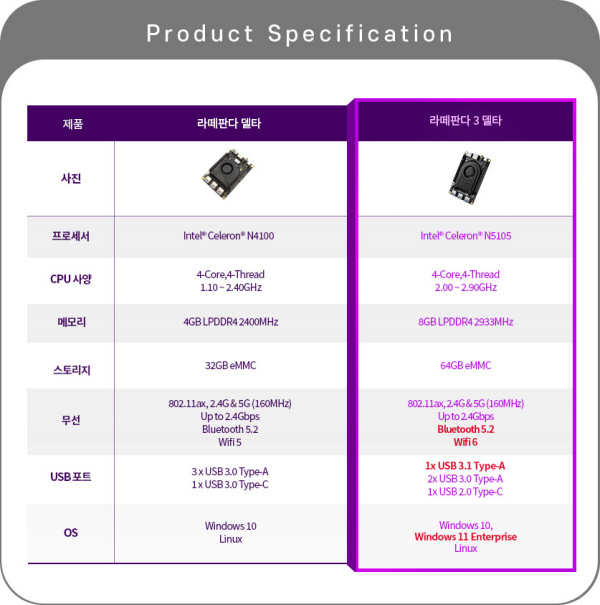 Product Specification

| 제품 | 라떼판다 델타 | 라떼판다 3 델타 |
|---|---|---|
| 사진 | | |
| 프로세서 | Intel® Celeron® N4100 | Intel® Celeron® N5105 |
| CPU 사양 | 4-Core,4-Thread 1.10 ~ 2.40GHz | 4-Core,4-Thread 2.00 ~ 2.90GHz |
| 메모리 | 4GB LPDDR4 2400MHz | 8GB LPDDR4 2933MHz |
| 스토리지 | 32GB eMMC | 64GB eMMC |
| 무선 | 802.11ax, 2.4G & 5G (160MHz) Up to 2.4Gbps Bluetooth 5.2 Wifi 5 | 802.11ax, 2.4G & 5G (160MHz) Up to 2.4Gbps Bluetooth 5.2 Wifi 6 |
| USB 포트 | 3 x USB 3.0 Type-A 1 x USB 3.0 Type-C | 1x USB 3.1 Type-A 2x USB 3.0 Type-A 1x USB 2.0 Type-C |
| OS | Windows 10 Linux | Windows 10, Windows 11 Enterprise Linux |